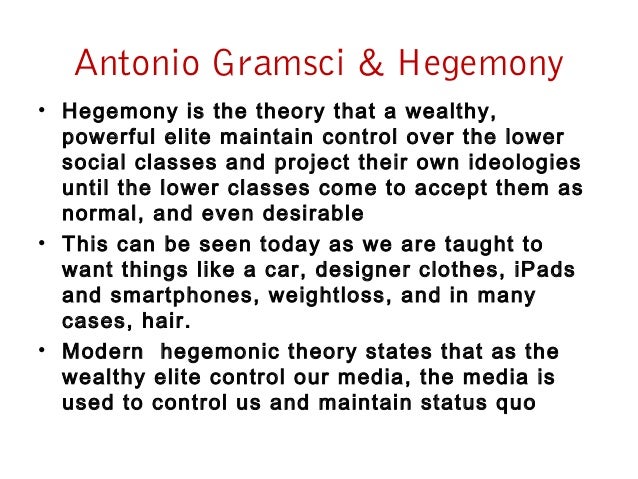 Antonio Gramsci & Hegemony

• Hegemony is the theory that a wealthy, powerful elite maintain control over the lower social classes and project their own ideologies until the lower classes come to accept them as normal, and even desirable

• This can be seen today as we are taught to want things like a car, designer clothes, iPads and smartphones, weightloss, and in many cases, hair.

• Modern hegemonic theory states that as the wealthy elite control our media, the media is used to control us and maintain status quo